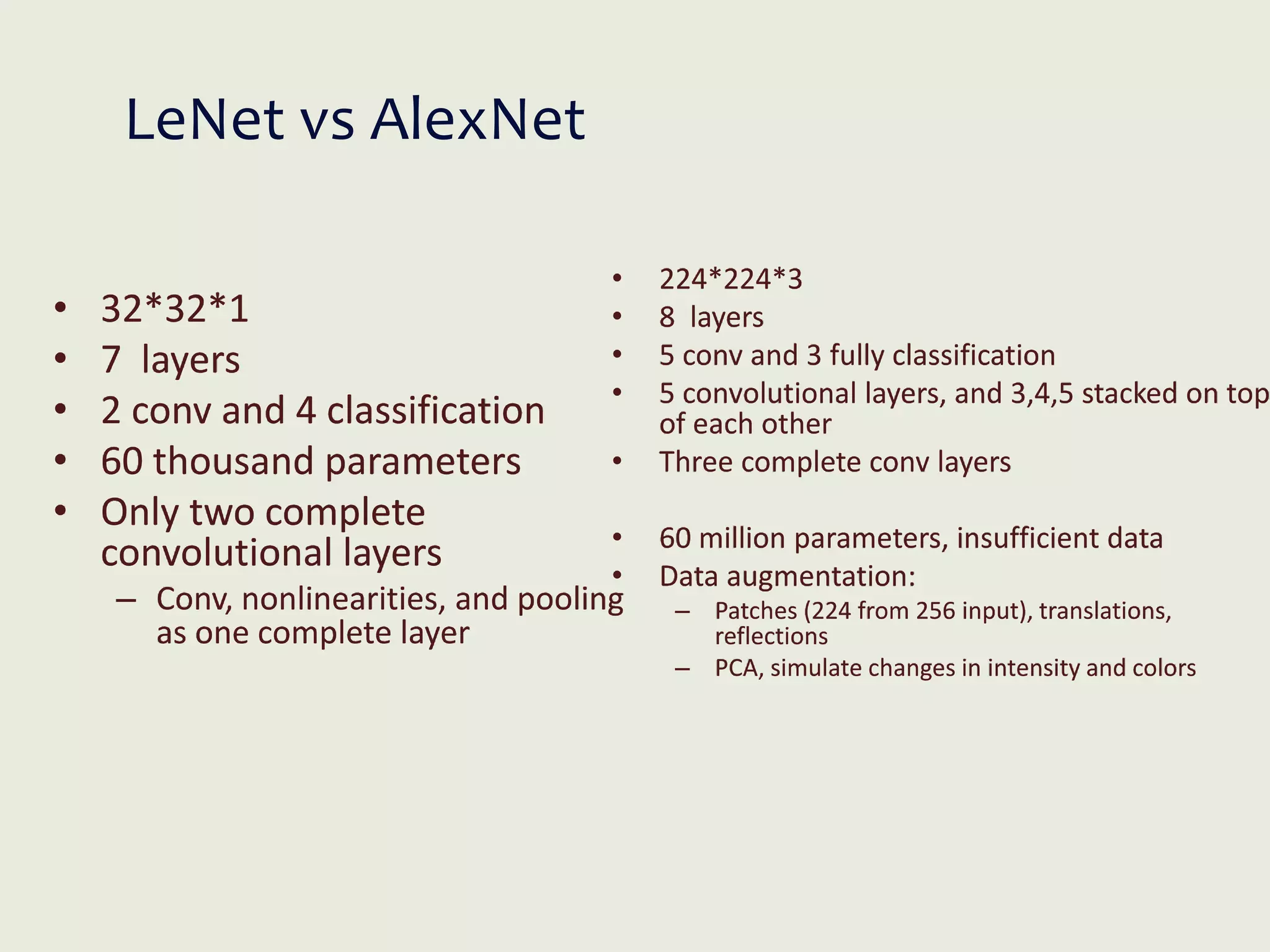 LeNet vs AlexNet

• 32*32*1
• 7 layers
• 2 conv and 4 classification
• 60 thousand parameters
• Only two complete convolutional layers
– Conv, nonlinearities, and pooling as one complete layer

• 224*224*3
• 8 layers
• 5 conv and 3 fully classification
• 5 convolutional layers, and 3,4,5 stacked on top of each other
• Three complete conv layers

• 60 million parameters, insufficient data
• Data augmentation:
– Patches (224 from 256 input), translations, reflections
– PCA, simulate changes in intensity and colors